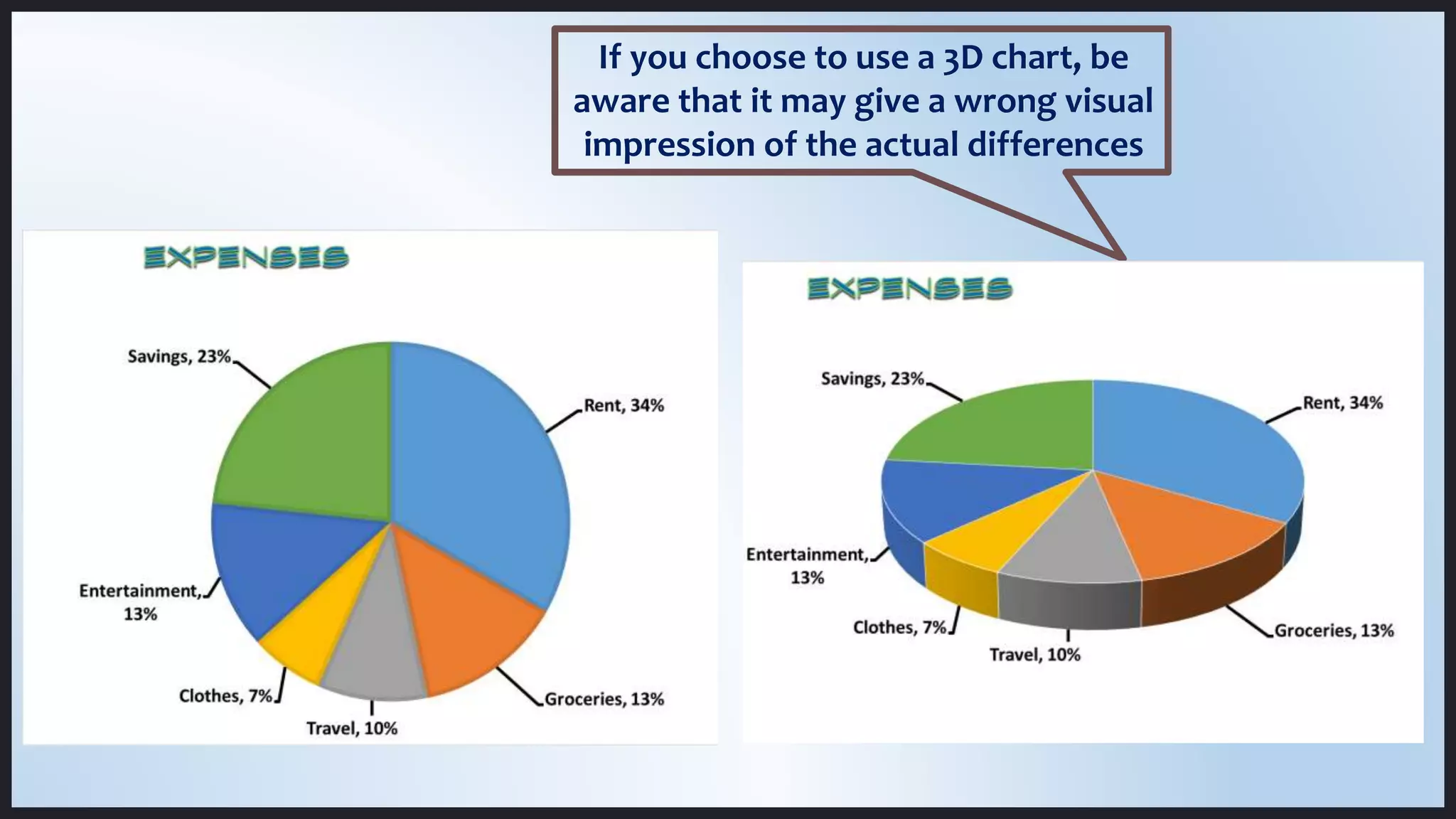 If you choose to use a 3D chart, be aware that it may give a wrong visual impression of the actual differences

EXPENSES

Savings, 23%
Rent, 34%
Entertainment, 13%
Clothes, 7%
Travel, 10%
Groceries, 13%

EXPENSES

Savings, 23%
Rent, 34%
Entertainment, 13%
Clothes, 7%
Travel, 10%
Groceries, 13%